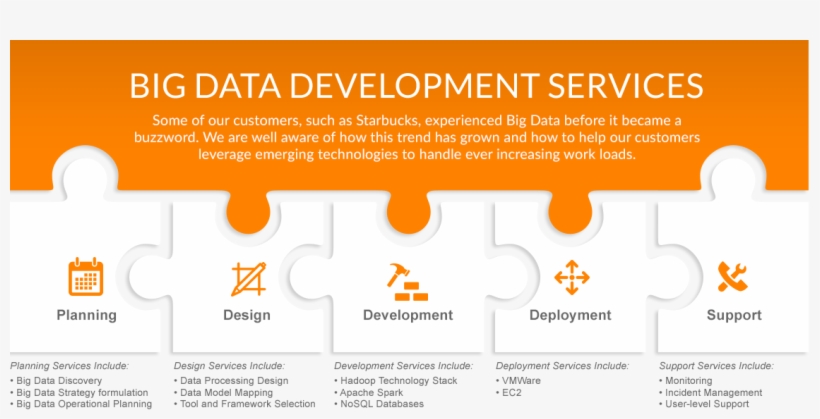 BIG DATA DEVELOPMENT SERVICES

Some of our customers, such as Starbucks, experienced Big Data before it became a buzzword. We are well aware of how this trend has grown and how to help our customers leverage emerging technologies to handle ever increasing work loads.

Planning

Design

Development

Deployment

Support

Planning Services Include:
• Big Data Discovery
• Big Data Strategy formulation
• Big Data Operational Planning

Design Services Include:
• Data Processing Design
• Data Model Mapping
• Tool and Framework Selection

Development Services Include:
• Hadoop Technology Stack
• Apache Spark
• NoSQL Databases

Deployment Services Include:
• VMWare
• EC2

Support Services Include:
• Monitoring
• Incident Management
• User-level Support